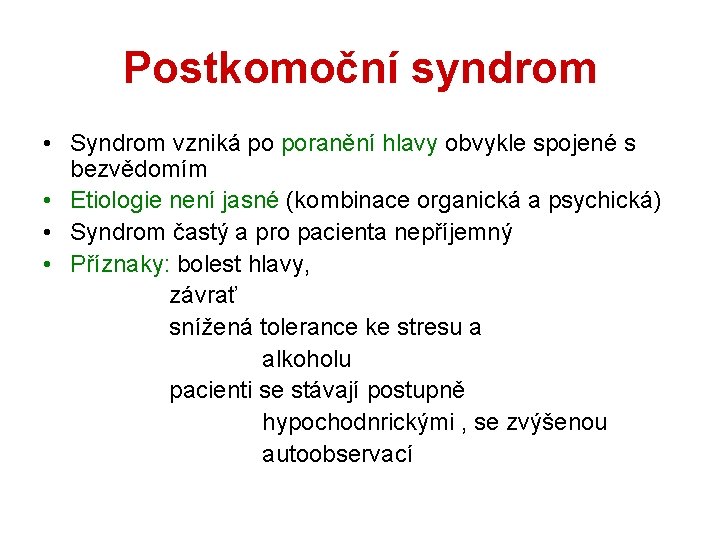 Postkomoční syndrom

• Syndrom vzniká po poranění hlavy obvykle spojené s bezvědomím
• Etiologie není jasné (kombinace organická a psychická)
• Syndrom častý a pro pacienta nepříjemný
• Příznaky: bolest hlavy,
závrať
snížená tolerance ke stresu a
alkoholu
pacienti se stávají postupně
hypochodnrickými , se zvýšenou
autoobservací